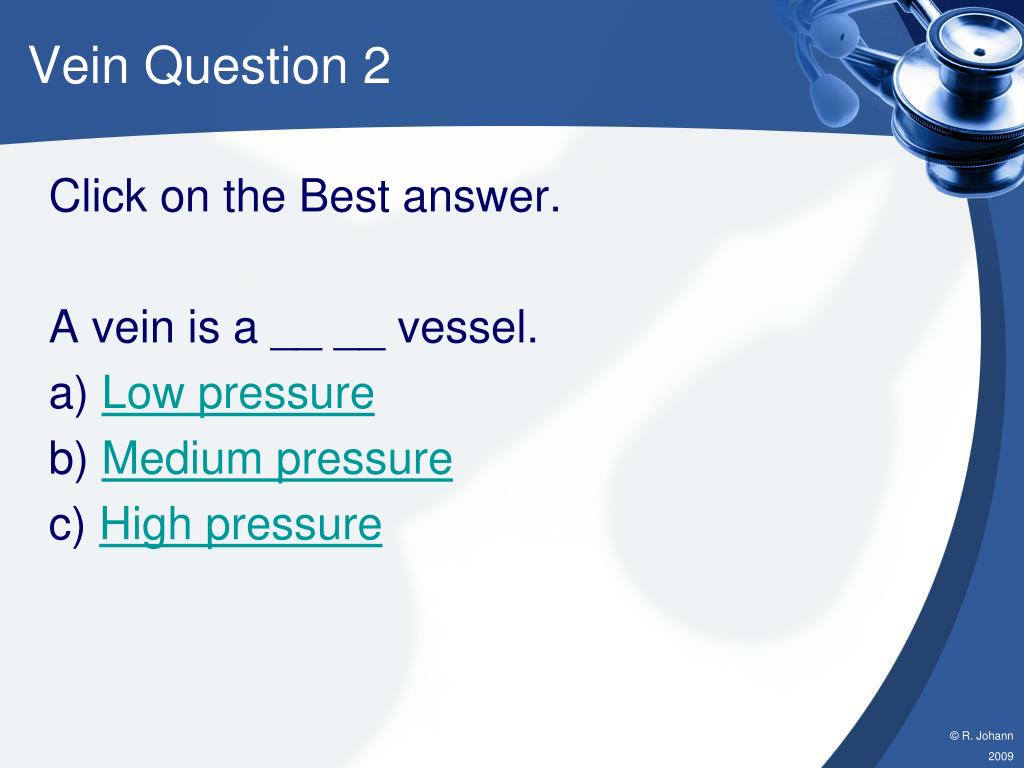 Vein Question 2

Click on the Best answer.

A vein is a __ __ vessel.

a) Low pressure

b) Medium pressure

c) High pressure

© R. Johann 2009